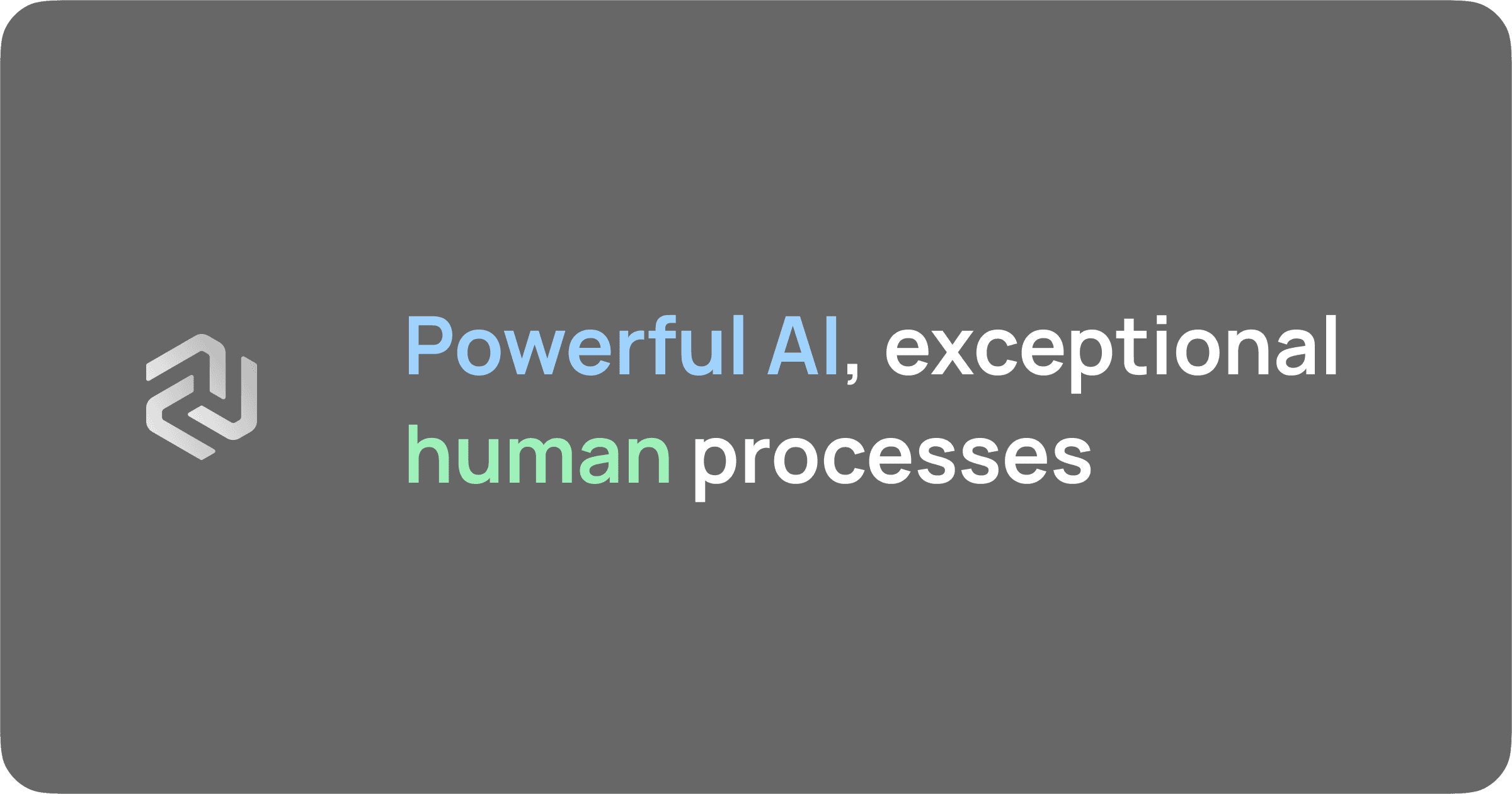 Powerful AI, exceptional human processes